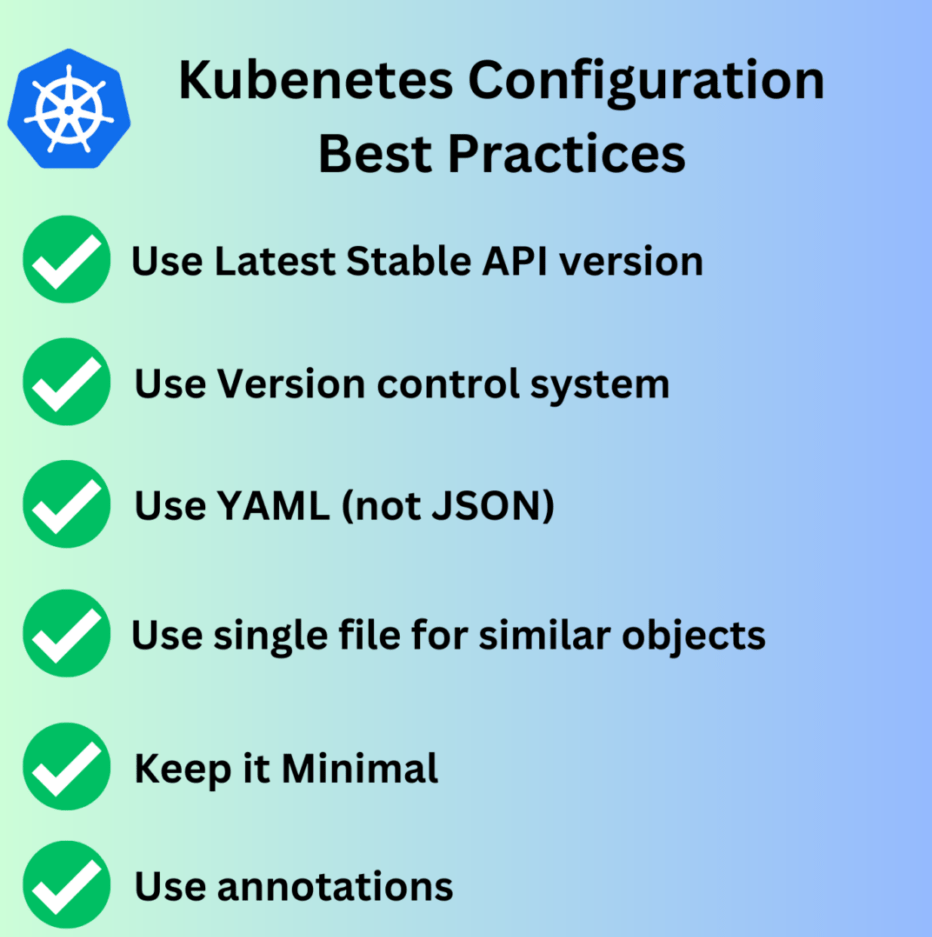 Kubenetes Configuration
Best Practices

Use Latest Stable API version

Use Version control system

Use YAML (not JSON)

Use single file for similar objects

Keep it Minimal

Use annotations